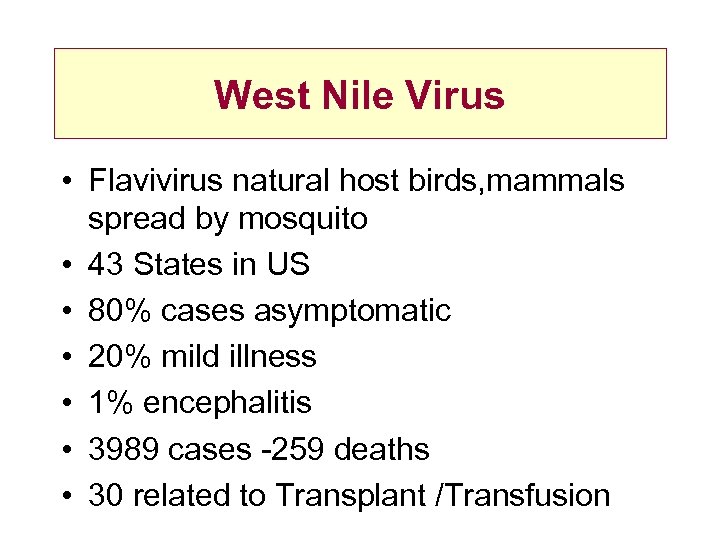 West Nile Virus

• Flavivirus natural host birds,mammals spread by mosquito
• 43 States in US
• 80% cases asymptomatic
• 20% mild illness
• 1% encephalitis
• 3989 cases -259 deaths
• 30 related to Transplant /Transfusion